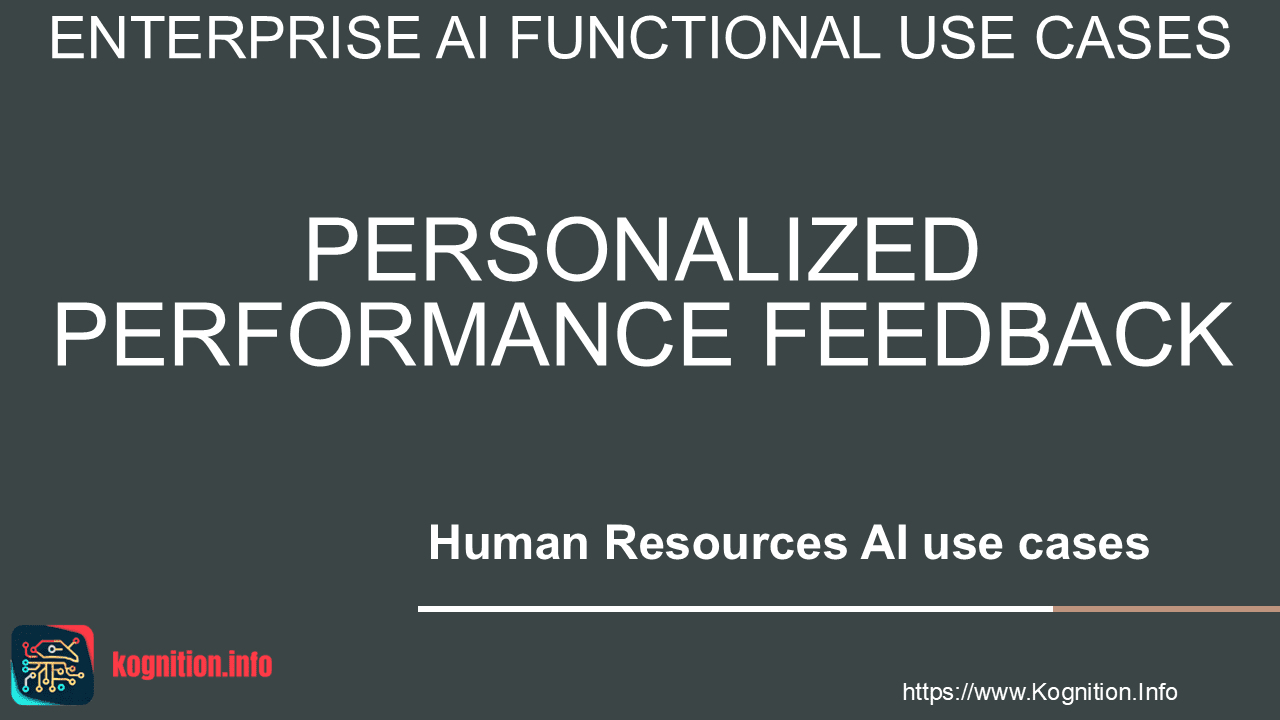 ENTERPRISE AI FUNCTIONAL USE CASES

PERSONALIZED PERFORMANCE FEEDBACK

Human Resources AI use cases

kognition.info

https://www.Kognition.Info